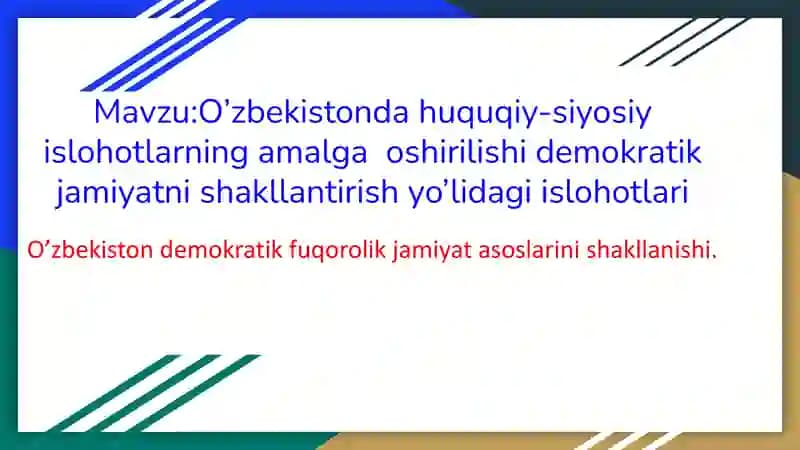 Mavzu:O’zbekistonda huquqiy-siyosiy islohotlarning amalga oshirilishi demokratik jamiyatni shakllantirish yo’lidagi islohotlari

O’zbekiston demokratik fuqorolik jamiyat asoslarini shakllanishi.